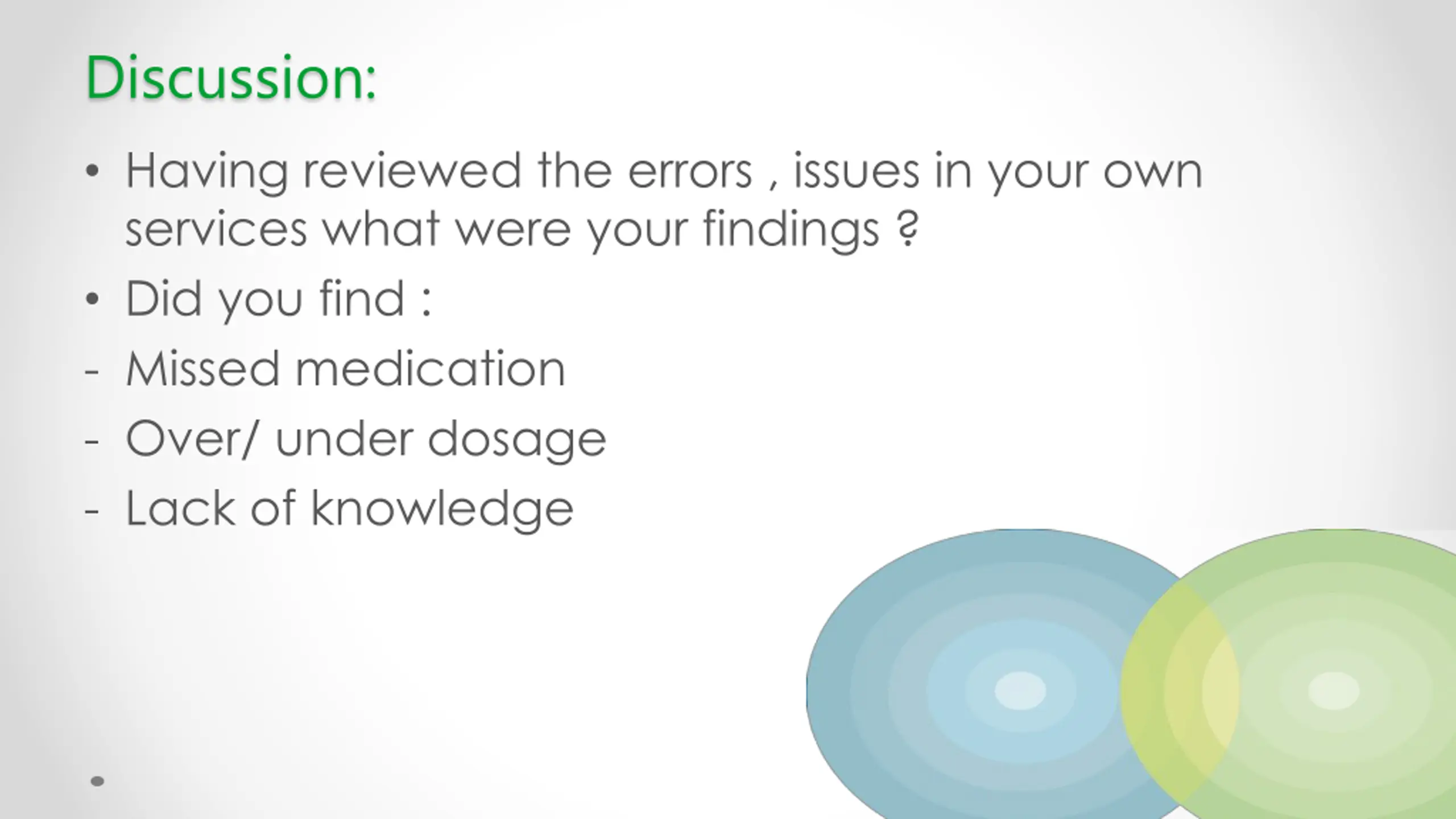 Discussion:

• Having reviewed the errors , issues in your own services what were your findings ?
• Did you find :
- Missed medication
- Over/ under dosage
- Lack of knowledge